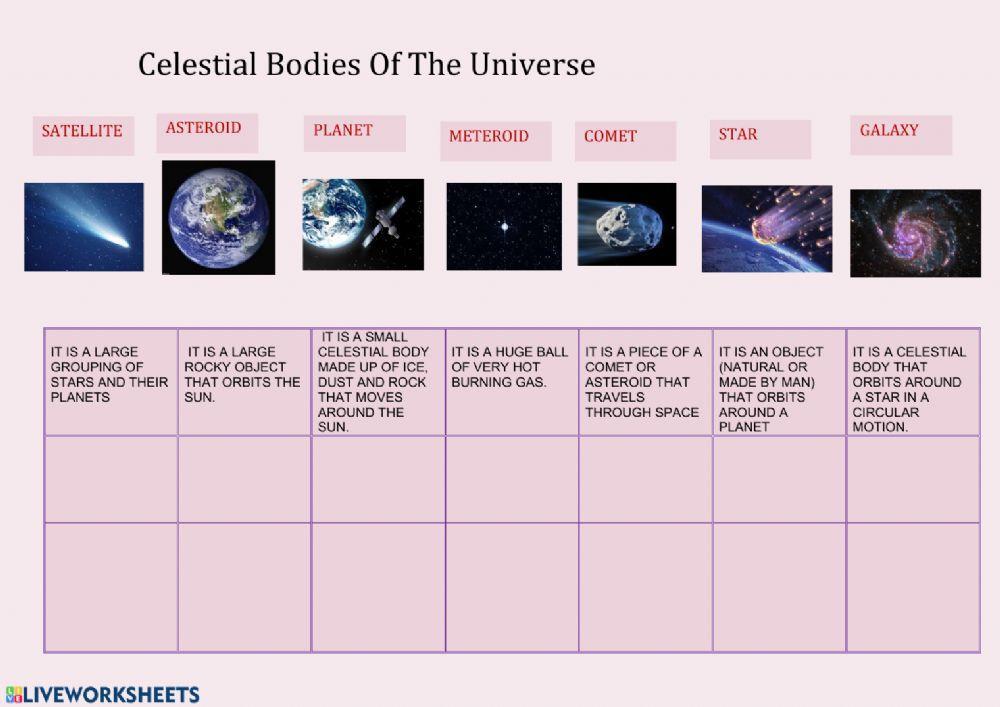 Celestial Bodies Of The Universe

SATELLITE

ASTEROID

PLANET

METEROID

COMET

STAR

GALAXY

| IT IS A LARGE GROUPING OF STARS AND THEIR PLANETS | IT IS A LARGE ROCKY OBJECT THAT ORBITS THE SUN. | IT IS A SMALL CELESTIAL BODY MADE UP OF ICE, DUST AND ROCK THAT MOVES AROUND THE SUN. | IT IS A HUGE BALL OF VERY HOT BURNING GAS. | IT IS A PIECE OF A COMET OR ASTEROID THAT TRAVELS THROUGH SPACE | IT IS AN OBJECT (NATURAL OR MADE BY MAN) THAT ORBITS AROUND A PLANET | IT IS A CELESTIAL BODY THAT ORBITS AROUND A STAR IN A CIRCULAR MOTION. |
|---|---|---|---|---|---|---|
| | | | | | | |
| | | | | | | |

LIVEWORKSHEETS